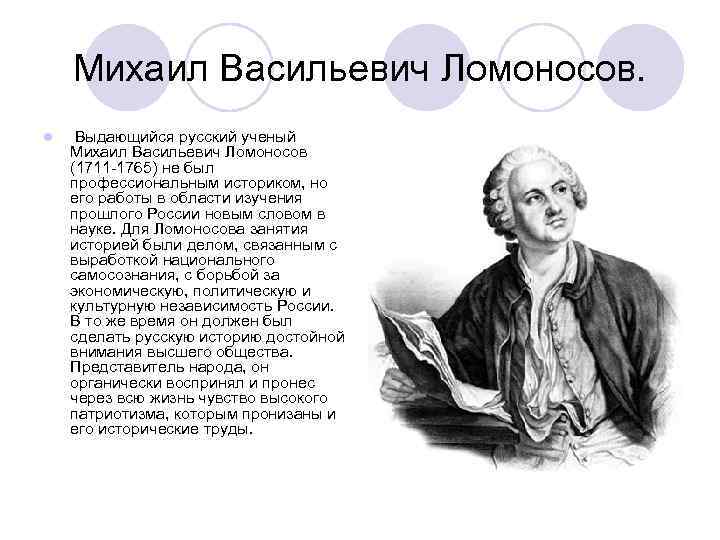 Михаил Васильевич Ломоносов.

Выдающийся русский ученый Михаил Васильевич Ломоносов (1711-1765) не был профессиональным историком, но его работы в области изучения прошлого России новым словом в науке. Для Ломоносова занятия историей были делом, связанным с выработкой национального самосознания, с борьбой за экономическую, политическую и культурную независимость России. В то же время он должен был сделать русскую историю достойной внимания высшего общества. Представитель народа, он органически воспринял и пронес через всю жизнь чувство высокого патриотизма, которым пронизаны и его исторические труды.